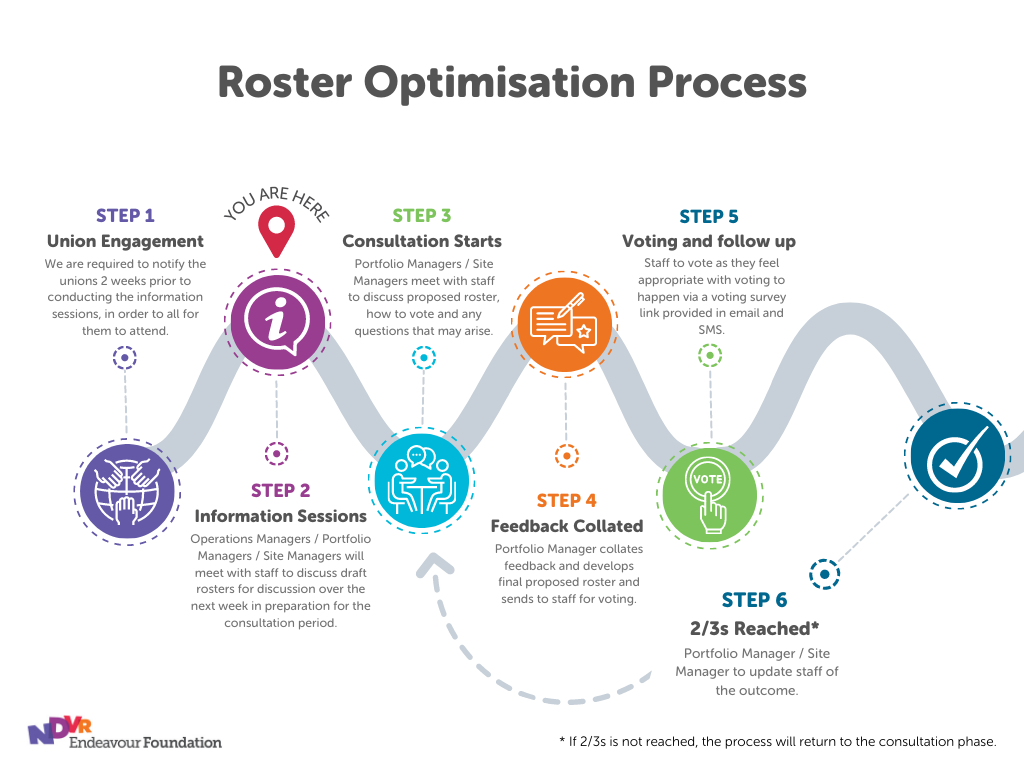 Roster Optimisation Process

STEP 1
Union Engagement
We are required to notify the unions 2 weeks prior to conducting the information sessions, in order to all for them to attend.

YOU ARE HERE

STEP 2
Information Sessions
Operations Managers / Portfolio Managers / Site Managers will meet with staff to discuss draft rosters for discussion over the next week in preparation for the consultation period.

STEP 3
Consultation Starts
Portfolio Managers / Site Managers meet with staff to discuss proposed roster, how to vote and any questions that may arise.

STEP 4
Feedback Collated
Portfolio Manager collates feedback and develops final proposed roster and sends to staff for voting.

STEP 5
Voting and follow up
Staff to vote as they feel appropriate with voting to happen via a voting survey link provided in email and SMS.

VOTE

STEP 6
2/3s Reached*
Portfolio Manager / Site Manager to update staff of the outcome.

NDVR Endeavour Foundation

* If 2/3s is not reached, the process will return to the consultation phase.